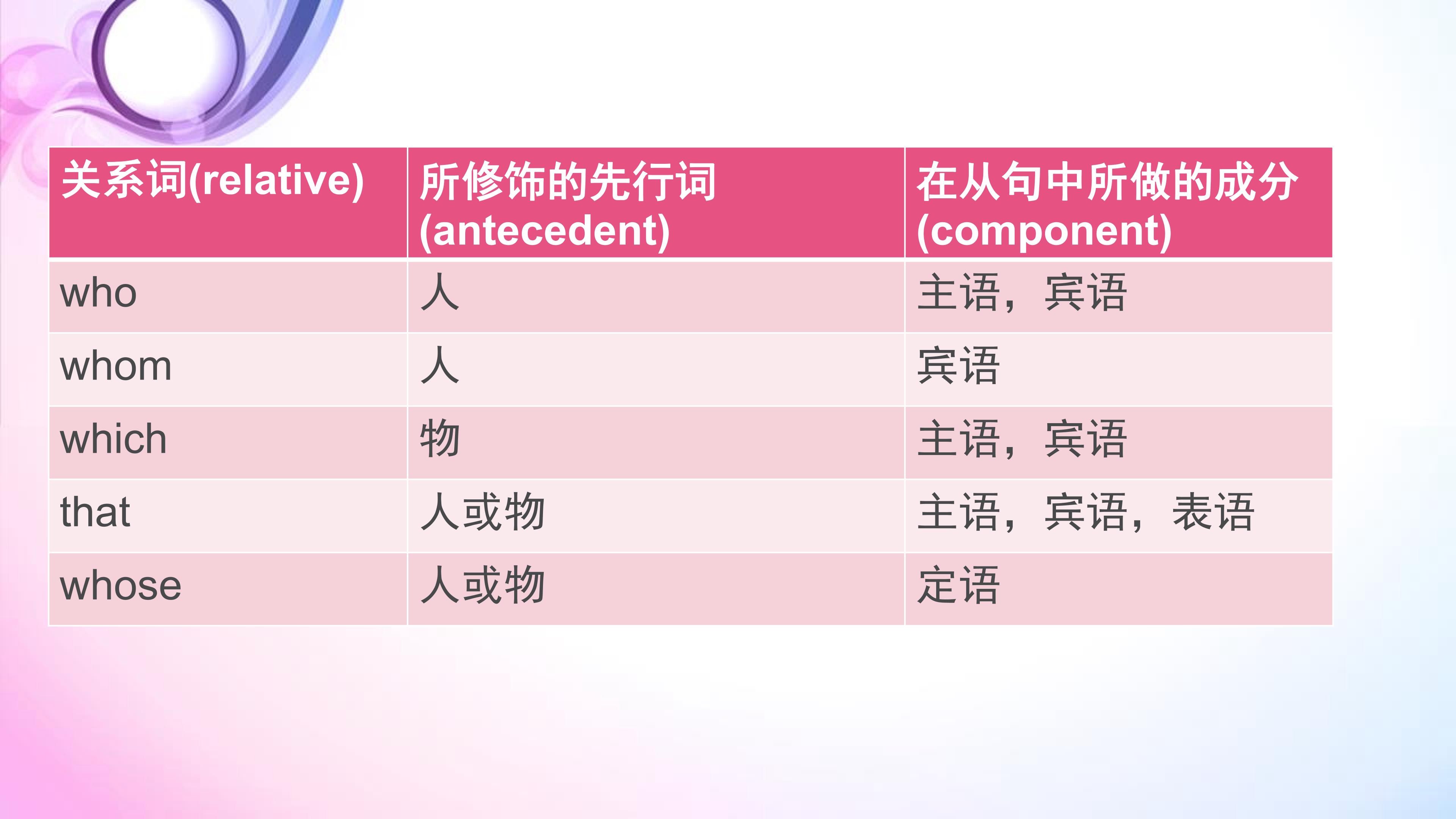 | 关系词(relative) | 所修饰的先行词(antecedent) | 在从句中所做的成分(component) |
|---|---|---|
| who | 人 | 主语，宾语 |
| whom | 人 | 宾语 |
| which | 物 | 主语，宾语 |
| that | 人或物 | 主语，宾语，表语 |
| whose | 人或物 | 定语 |